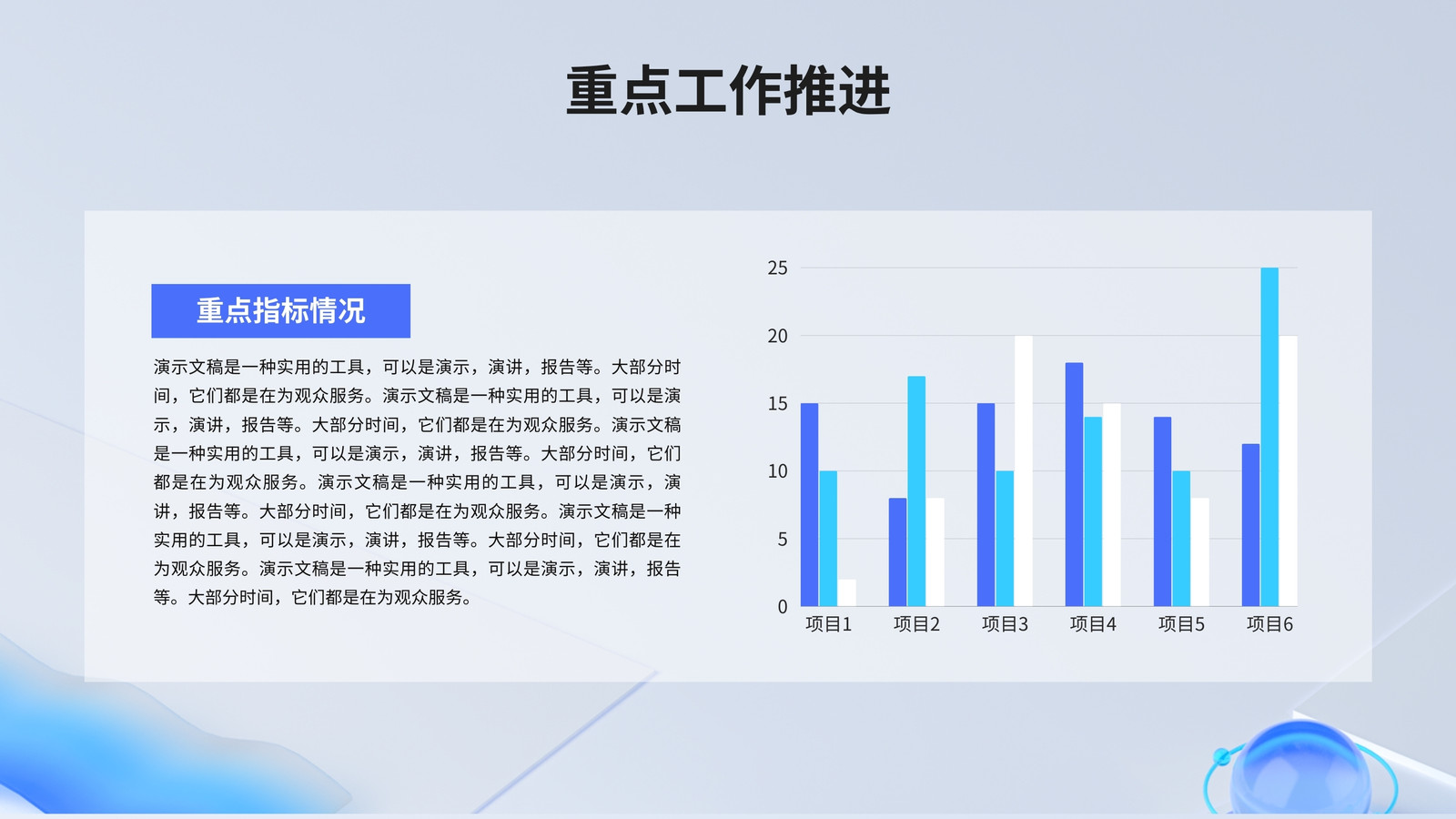 重点工作推进

重点指标情况

演示文稿是一种实用的工具，可以是演示，演讲，报告等。大部分时间，它们都是在为观众服务。演示文稿是一种实用的工具，可以是演示，演讲，报告等。大部分时间，它们都是在为观众服务。演示文稿是一种实用的工具，可以是演示，演讲，报告等。大部分时间，它们都是在为观众服务。演示文稿是一种实用的工具，可以是演示，演讲，报告等。大部分时间，它们都是在为观众服务。演示文稿是一种实用的工具，可以是演示，演讲，报告等。大部分时间，它们都是在为观众服务。演示文稿是一种实用的工具，可以是演示，演讲，报告等。大部分时间，它们都是在为观众服务。

25
20
15
10
5
0
项目1
项目2
项目3
项目4
项目5
项目6